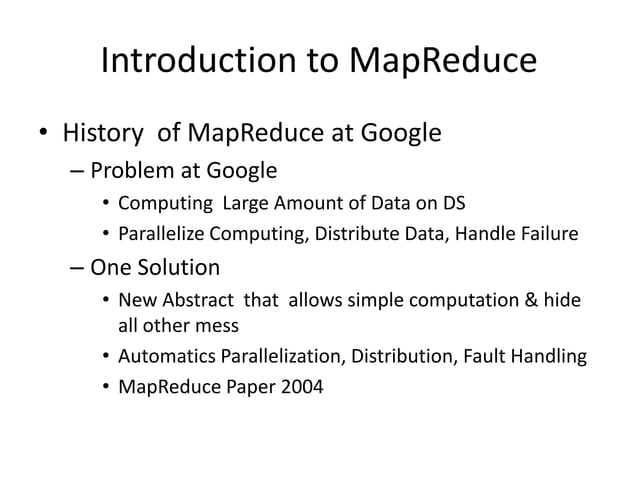 Introduction to MapReduce

• History of MapReduce at Google
– Problem at Google
• Computing Large Amount of Data on DS
• Parallelize Computing, Distribute Data, Handle Failure
– One Solution
• New Abstract that allows simple computation & hide all other mess
• Automatics Parallelization, Distribution, Fault Handling
• MapReduce Paper 2004